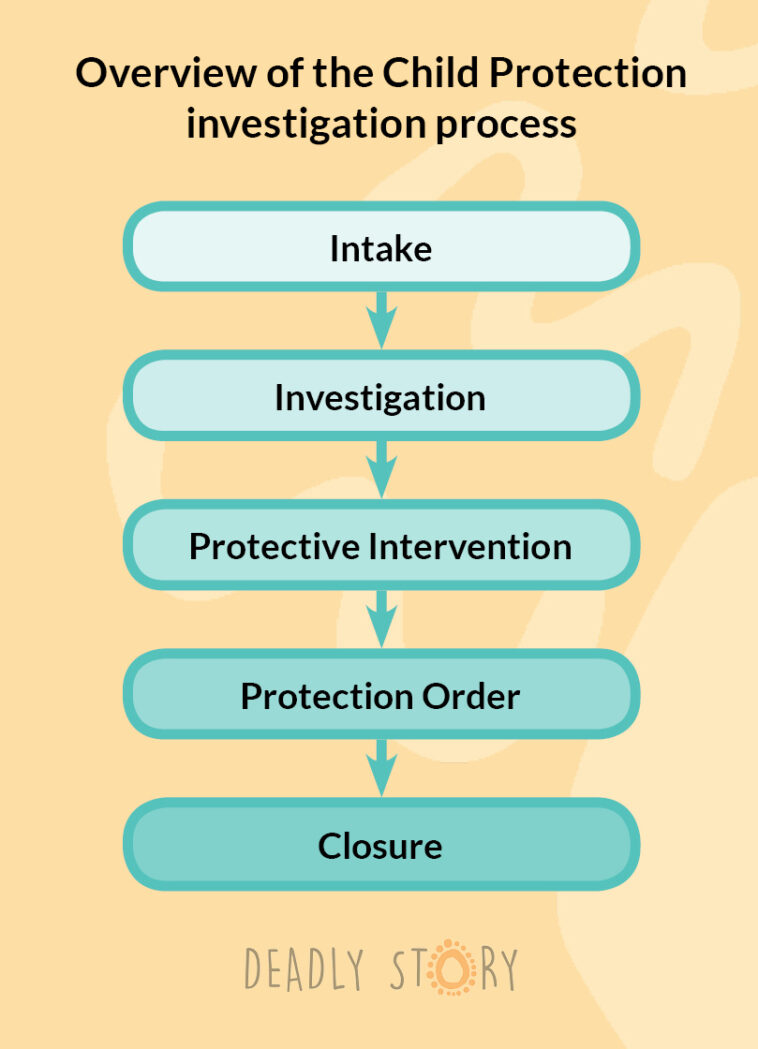 Overview of the Child Protection investigation process

Intake

Investigation

Protective Intervention

Protection Order

Closure

DEADLY STORY